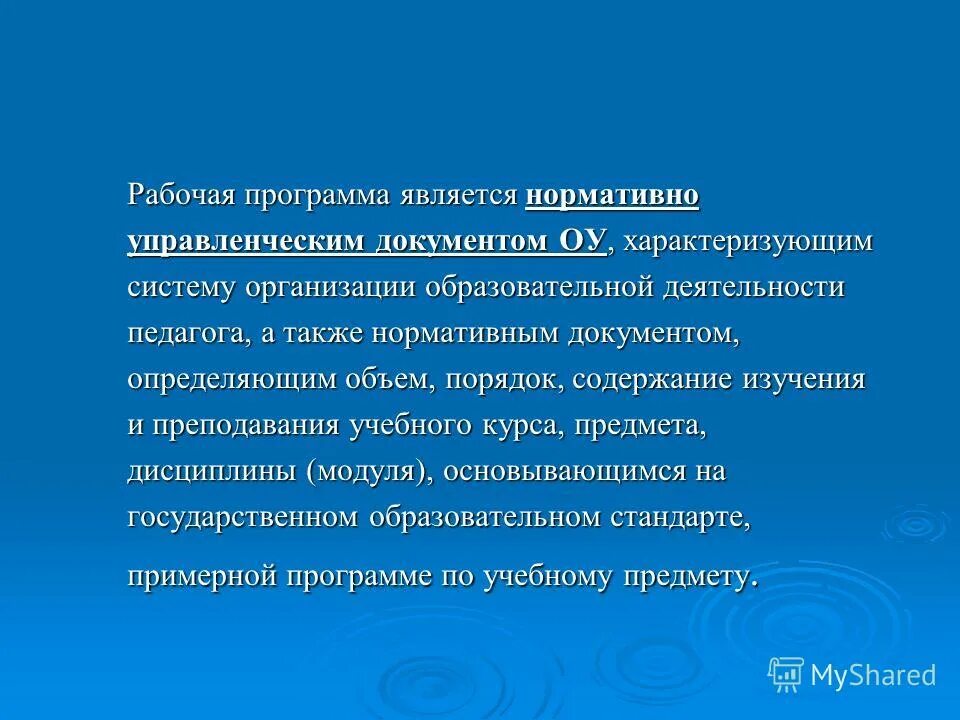 Рабочая программа является нормативно управленческим документом ОУ, характеризующим систему организации образовательной деятельности педагога, а также нормативным документом, определяющим объем, порядок, содержание изучения и преподавания учебного курса, предмета, дисциплины (модуля), основывающимся на государственном образовательном стандарте, примерной программе по учебному предмету.

MyShared